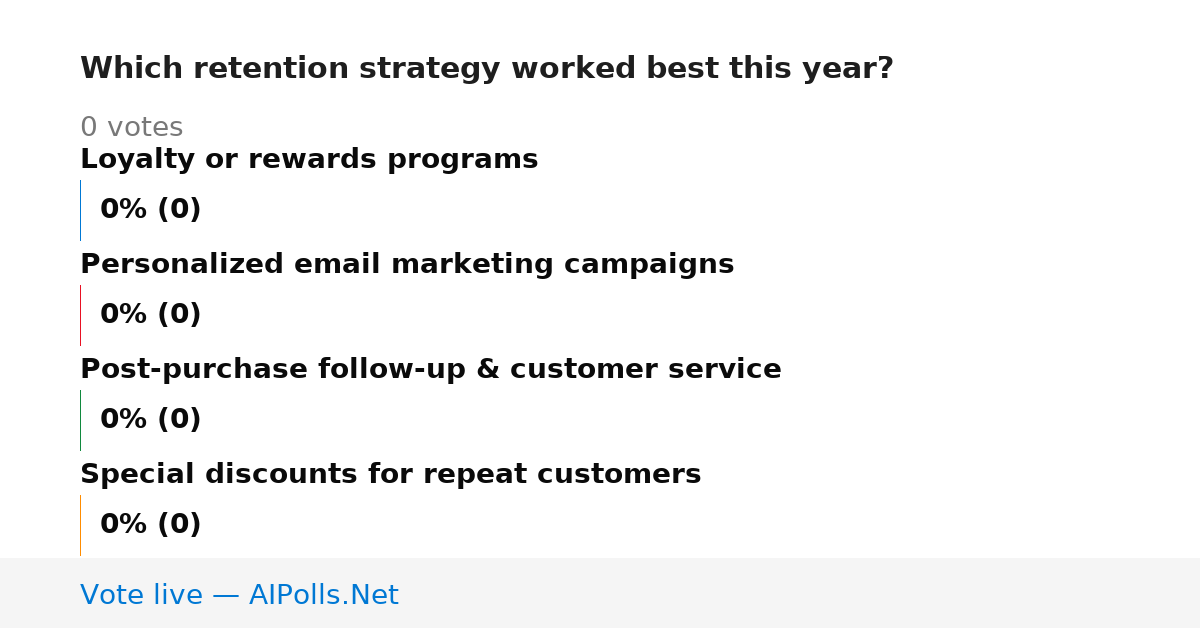 Which retention strategy worked best this year?

0 votes

Loyalty or rewards programs

0% (0)

Personalized email marketing campaigns

0% (0)

Post-purchase follow-up & customer service

0% (0)

Special discounts for repeat customers

0% (0)

Vote live — AIPolls.Net